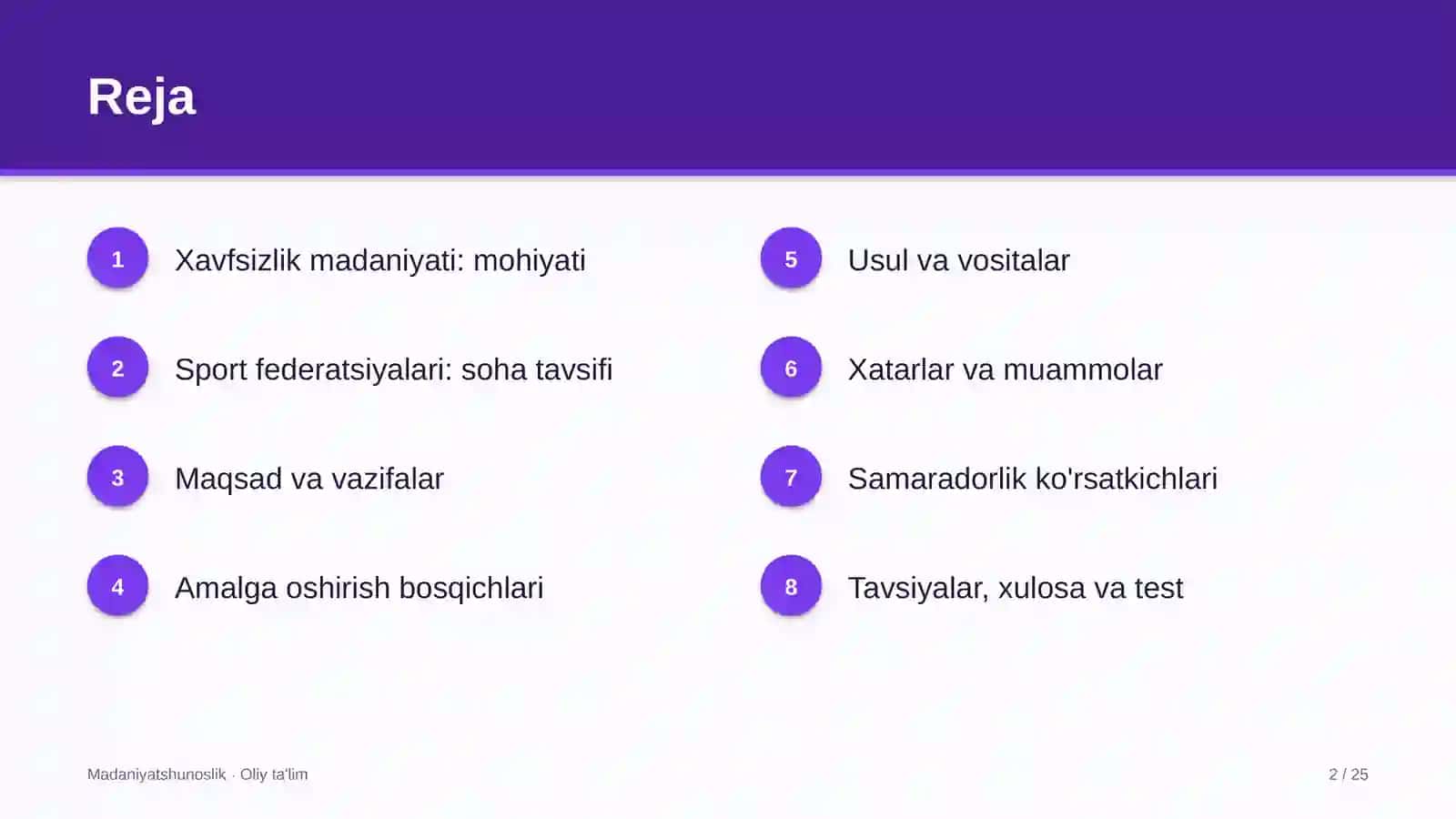 Reja

1
Xavfsizlik madaniyati: mohiyati

2
Sport federatsiyalari: soha tavsifi

3
Maqsad va vazifalar

4
Amalga oshirish bosqichlari

5
Usul va vositalar

6
Xatarlar va muammolar

7
Samaradorlik ko'rsatkichlari

8
Tavsiyalar, xulosa va test

Madaniyatshunoslik · Oliy ta'lim

2 / 25